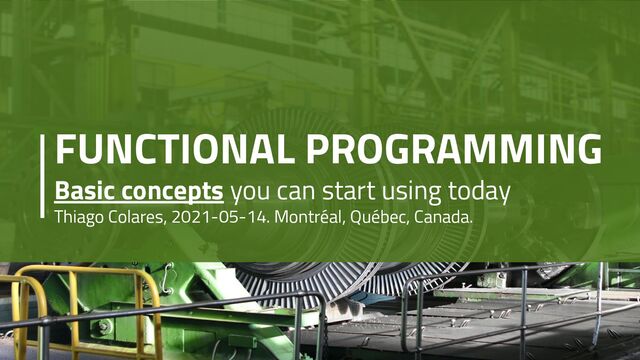 FUNCTIONAL PROGRAMMING

Basic concepts you can start using today

Thiago Colares, 2021-05-14. Montréal, Québec, Canada.